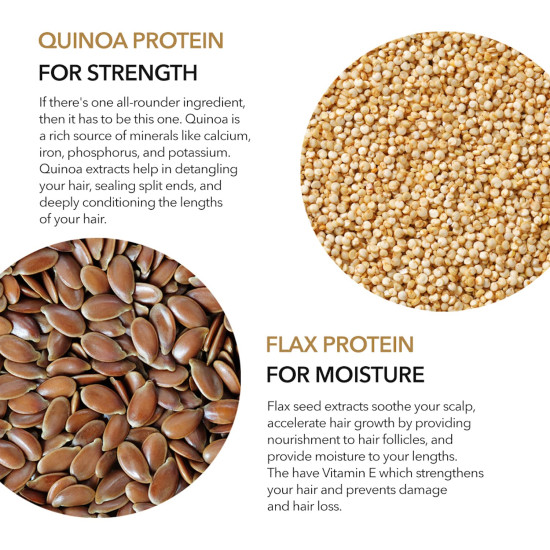 QUINOA PROTEIN
FOR STRENGTH

If there's one all-rounder ingredient, then it has to be this one. Quinoa is a rich source of minerals like calcium, iron, phosphorus, and potassium. Quinoa extracts help in detangling your hair, sealing split ends, and deeply conditioning the lengths of your hair.

FLAX PROTEIN
FOR MOISTURE

Flax seed extracts soothe your scalp, accelerate hair growth by providing nourishment to hair follicles, and provide moisture to your lengths. The have Vitamin E which strengthens your hair and prevents damage and hair loss.